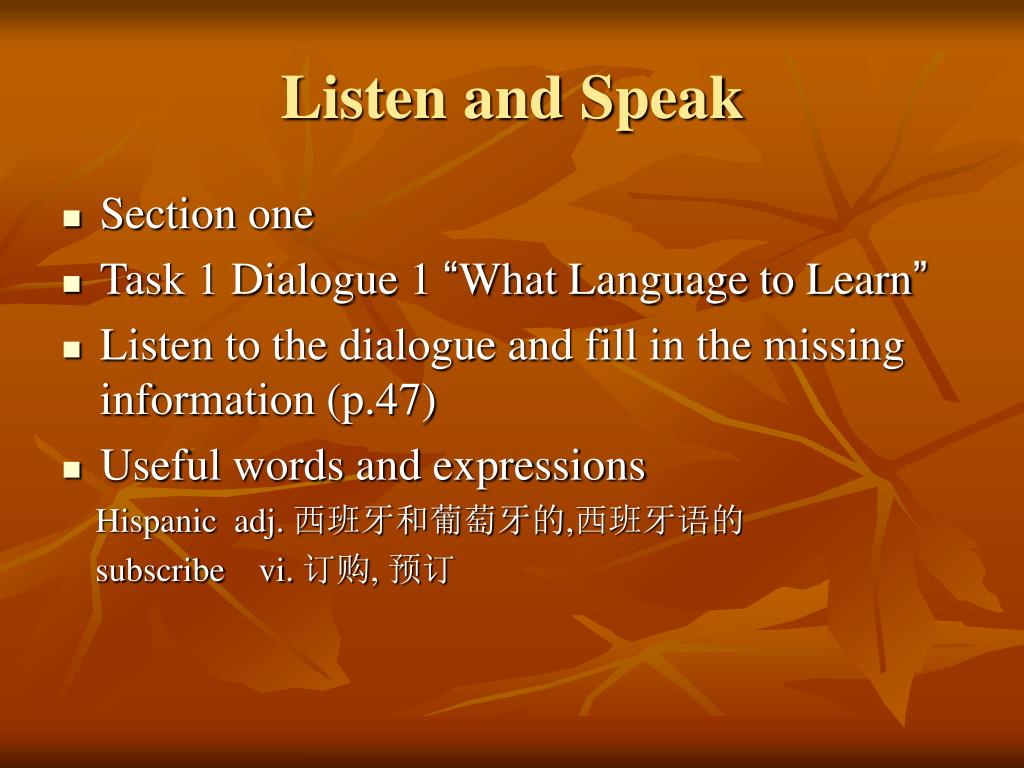 Listen and Speak

- Section one
- Task 1 Dialogue 1 “What Language to Learn”
- Listen to the dialogue and fill in the missing information (p.47)
- Useful words and expressions

Hispanic adj. 西班牙和葡萄牙的,西班牙语的
subscribe vi. 订购, 预订